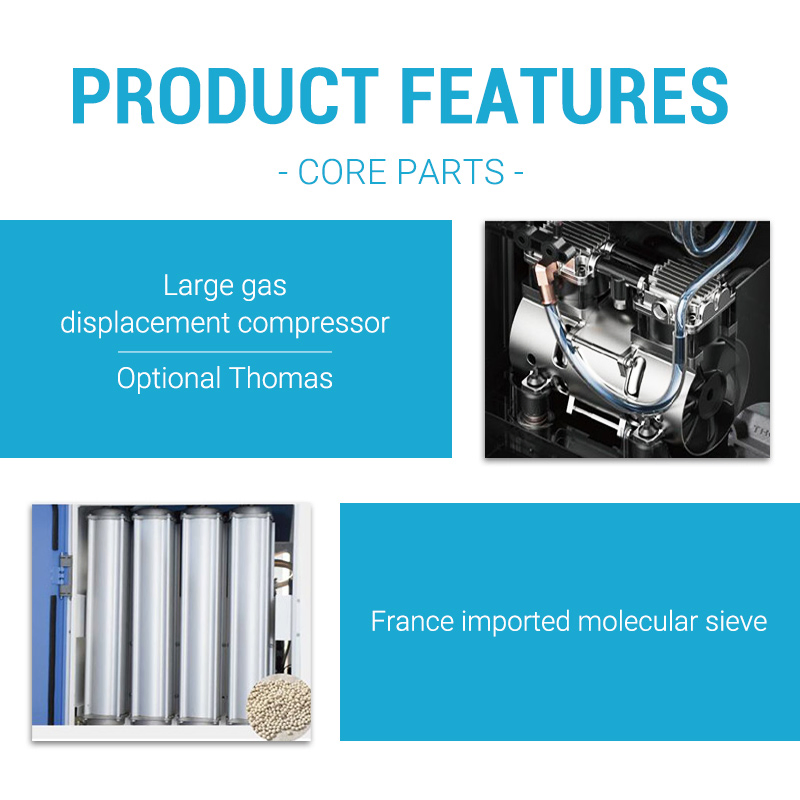 PRODUCT FEATURES

- CORE PARTS -

Large gas displacement compressor

Optional Thomas

France imported molecular sieve